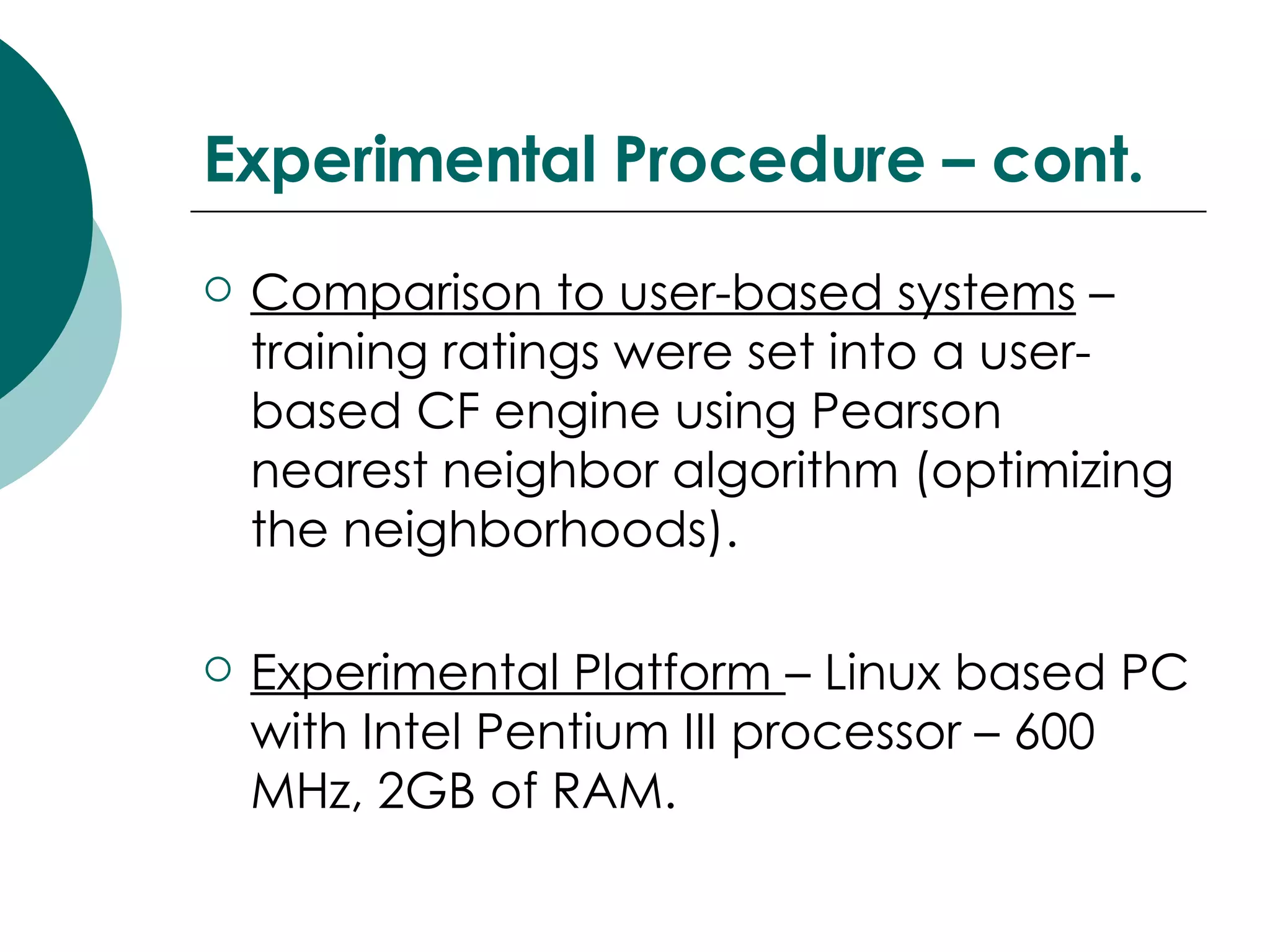 Experimental Procedure – cont.

○ Comparison to user-based systems – training ratings were set into a user-based CF engine using Pearson nearest neighbor algorithm (optimizing the neighborhoods).

○ Experimental Platform – Linux based PC with Intel Pentium III processor – 600 MHz, 2GB of RAM.